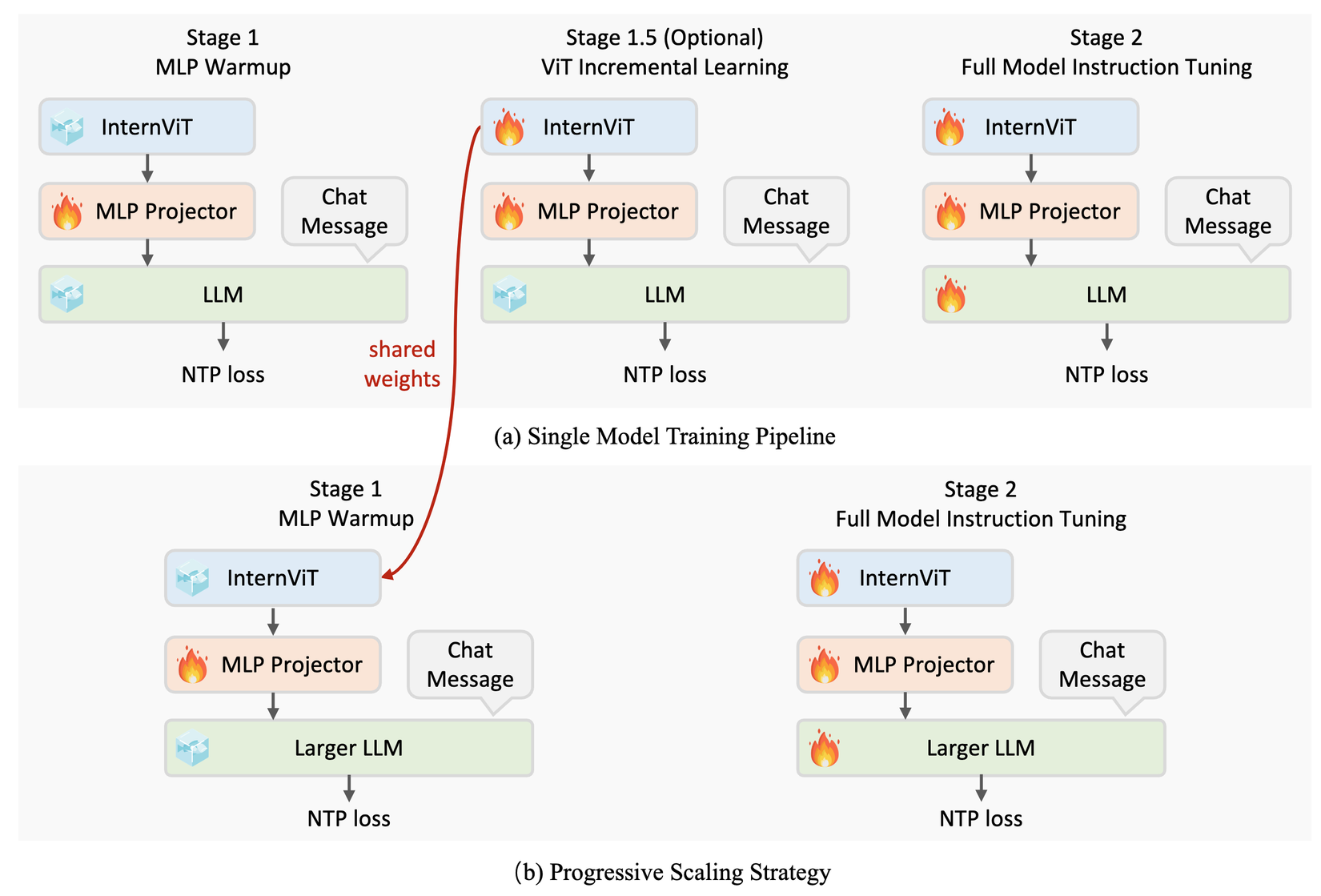 Stage 1
MLP Warmup

InternViT

MLP Projector

Chat Message

LLM

NTP loss

Stage 1.5 (Optional)
ViT Incremental Learning

InternViT

MLP Projector

Chat Message

LLM

NTP loss

Stage 2
Full Model Instruction Tuning

InternViT

MLP Projector

Chat Message

LLM

NTP loss

shared weights

(a) Single Model Training Pipeline

Stage 1
MLP Warmup

InternViT

MLP Projector

Chat Message

Larger LLM

NTP loss

Stage 2
Full Model Instruction Tuning

InternViT

MLP Projector

Chat Message

Larger LLM

NTP loss

(b) Progressive Scaling Strategy